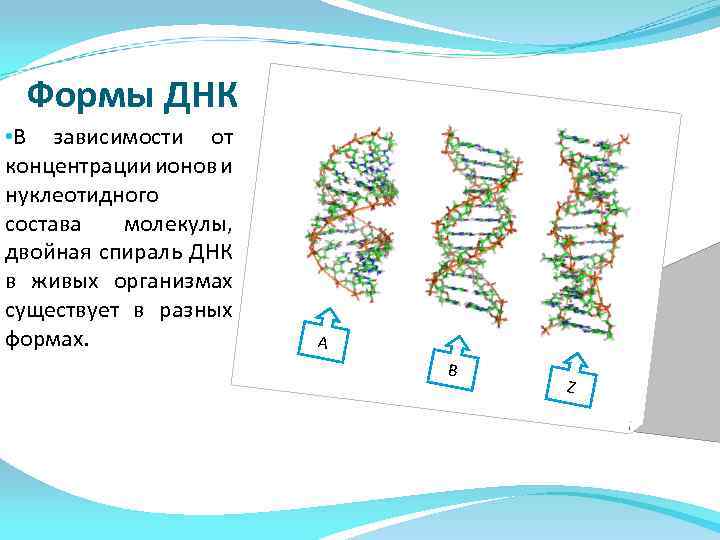 Формы ДНК

•В зависимости от концентрации ионов и нуклеотидного состава молекулы, двойная спираль ДНК в живых организмах существует в разных формах.

A

B

Z